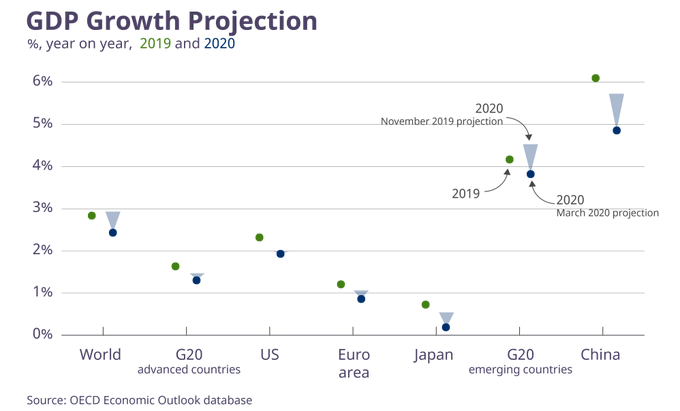 GDP Growth Projection
%, year on year, 2019 and 2020

6%
5%
4%
3%
2%
1%
0%

2020
November 2019 projection

2019

2020
March 2020 projection

World
G20
advanced countries
US
Euro area
Japan
G20
emerging countries
China

Source: OECD Economic Outlook database